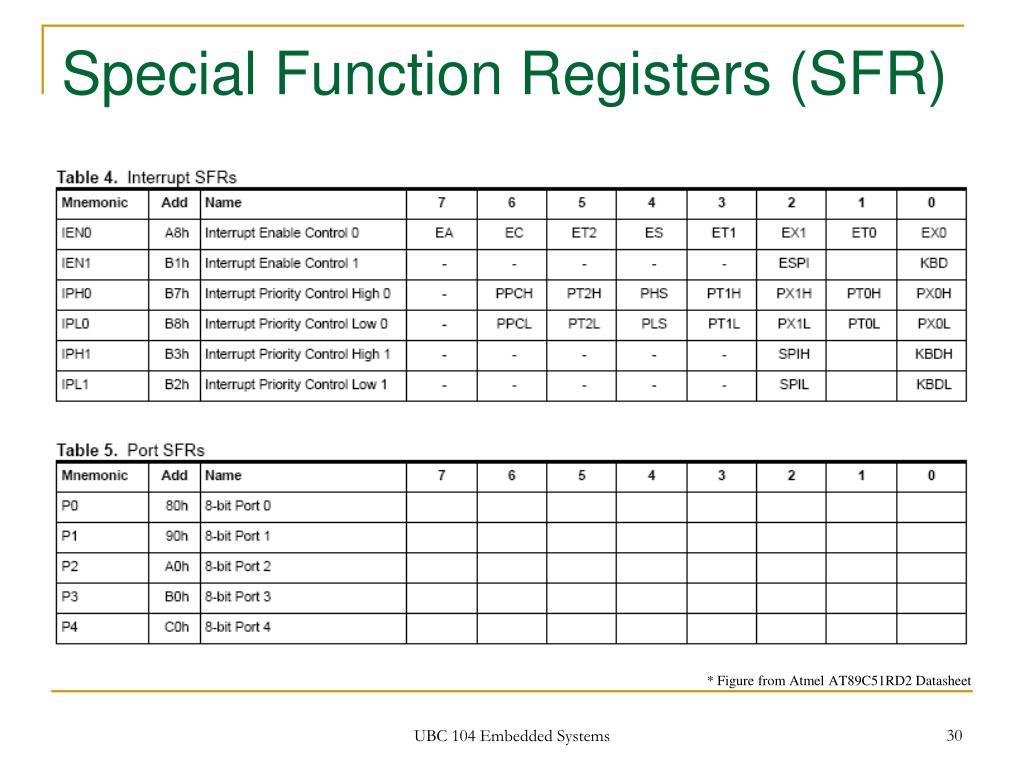 Special Function Registers (SFR)

Table 4. Interrupt SFRs

| Mnemonic | Add | Name | 7 | 6 | 5 | 4 | 3 | 2 | 1 | 0 |
|---|---|---|---|---|---|---|---|---|---|---|
| IEN0 | A8h | Interrupt Enable Control 0 | EA | EC | ET2 | ES | ET1 | EX1 | ET0 | EX0 |
| IEN1 | B1h | Interrupt Enable Control 1 | - | - | - | - | - | ESPI | | KBD |
| IPH0 | B7h | Interrupt Priority Control High 0 | - | PPCH | PT2H | PHS | PT1H | PX1H | PT0H | PX0H |
| IPL0 | B8h | Interrupt Priority Control Low 0 | - | PPCL | PT2L | PLS | PT1L | PX1L | PT0L | PX0L |
| IPH1 | B3h | Interrupt Priority Control High 1 | - | - | - | - | - | SPIH | | KBDH |
| IPL1 | B2h | Interrupt Priority Control Low 1 | - | - | - | - | - | SPIL | | KBDL |

Table 5. Port SFRs

| Mnemonic | Add | Name | 7 | 6 | 5 | 4 | 3 | 2 | 1 | 0 |
|---|---|---|---|---|---|---|---|---|---|---|
| P0 | 80h | 8-bit Port 0 | | | | | | | | |
| P1 | 90h | 8-bit Port 1 | | | | | | | | |
| P2 | A0h | 8-bit Port 2 | | | | | | | | |
| P3 | B0h | 8-bit Port 3 | | | | | | | | |
| P4 | C0h | 8-bit Port 4 | | | | | | | | |

* Figure from Atmel AT89C51RD2 Datasheet

UBC 104 Embedded Systems

30